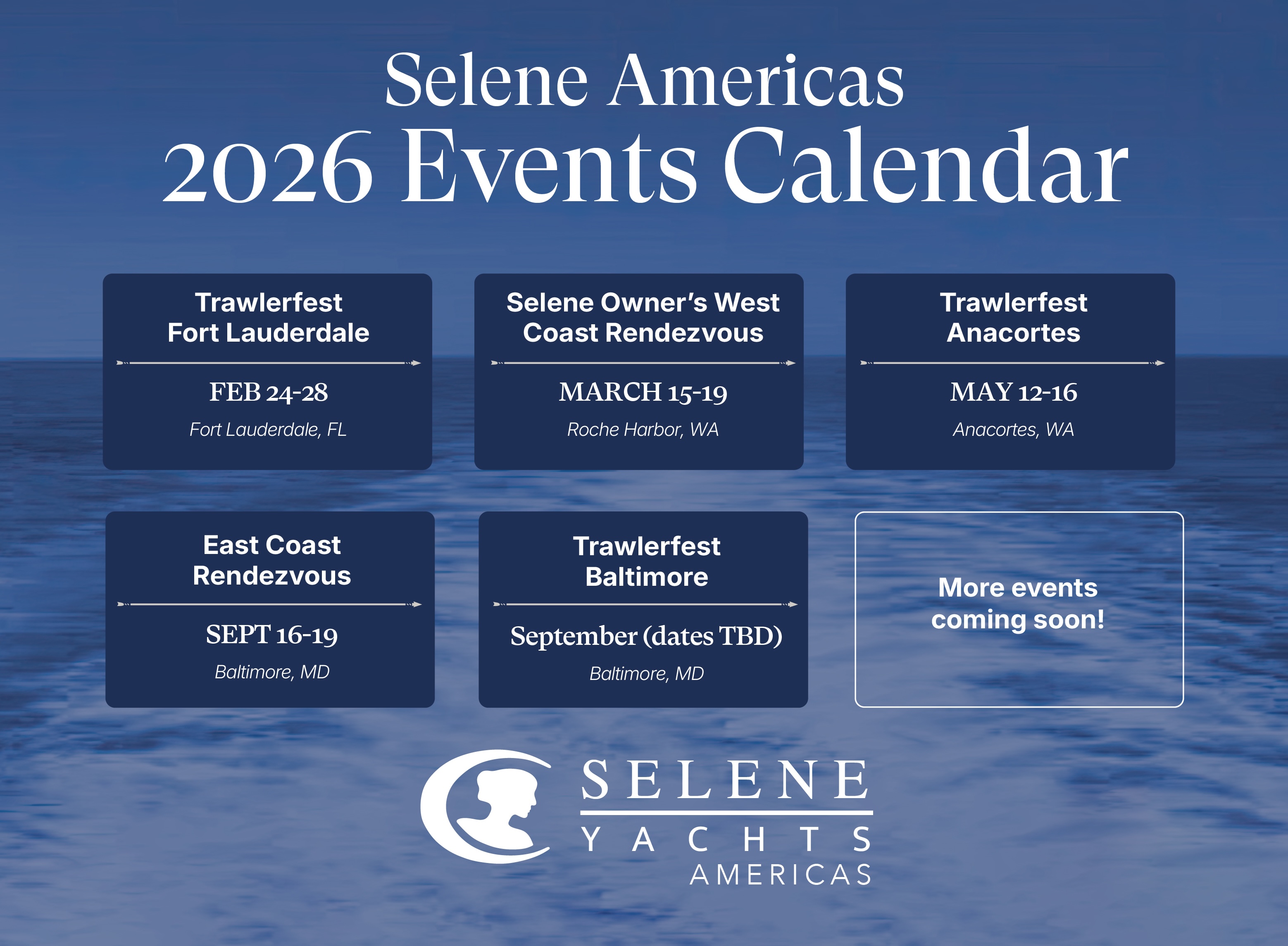 Selene Americas
2026 Events Calendar

Trawlerfest
Fort Lauderdale

FEB 24-28

Fort Lauderdale, FL

Selene Owner's West
Coast Rendezvous

MARCH 15-19

Roche Harbor, WA

Trawlerfest
Anacortes

MAY 12-16

Anacortes, WA

East Coast
Rendezvous

SEPT 16-19

Baltimore, MD

Trawlerfest
Baltimore

September (dates TBD)

Baltimore, MD

More events
coming soon!

SELENE
YACHTS
AMERICAS